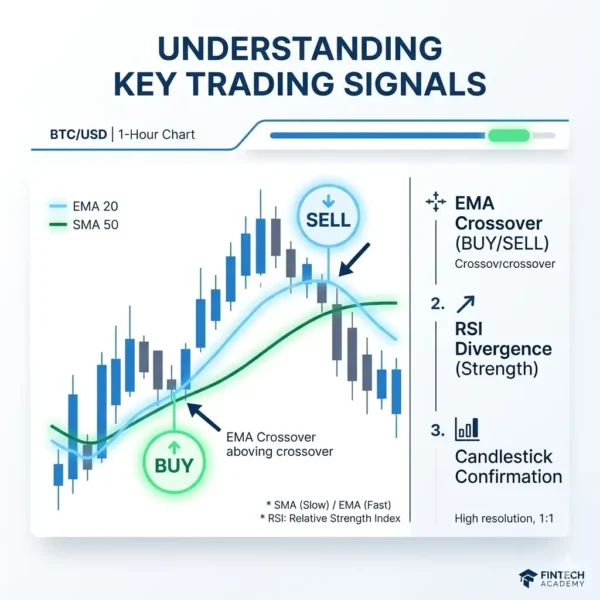 UNDERSTANDING KEY TRADING SIGNALS

BTC/USD | 1-Hour Chart

EMA 20
SMA 50

SELL

BUY

EMA Crossover aboving crossover

* SMA (Slow) / EMA (Fast)
* RSI: Relative Strength Index

EMA Crossover (BUY/SELL)
Crossov/crossover

2. RSI Divergence (Strength)

3. Candlestick Confirmation

High resolution, 1:1

FINTECH ACADEMY